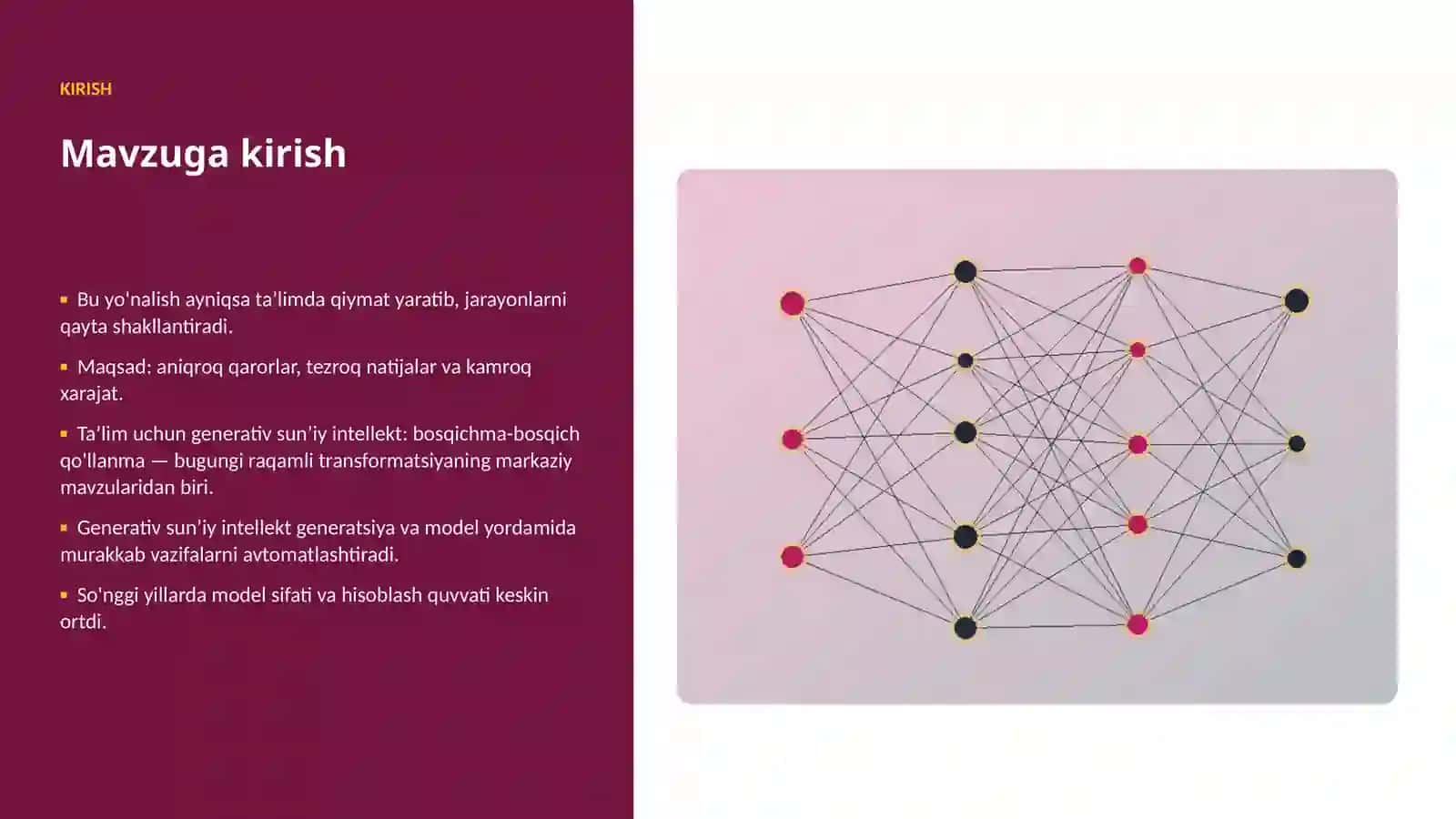 KIRISH

Mavzuga kirish

▪ Bu yo'nalish ayniqsa ta'limda qiymat yaratib, jarayonlarni qayta shakllantiradi.

▪ Maqsad: aniqroq qarorlar, tezroq natijalar va kamroq xarajat.

▪ Ta'lim uchun generativ sun'iy intellekt: bosqichma-bosqich qo'llanma — bugungi raqamli transformatsiyaning markaziy mavzularidan biri.

▪ Generativ sun'iy intellekt generatsiya va model yordamida murakkab vazifalarni avtomatlashtiradi.

▪ So'nggi yillarda model sifati va hisoblash quvvati keskin ortdi.